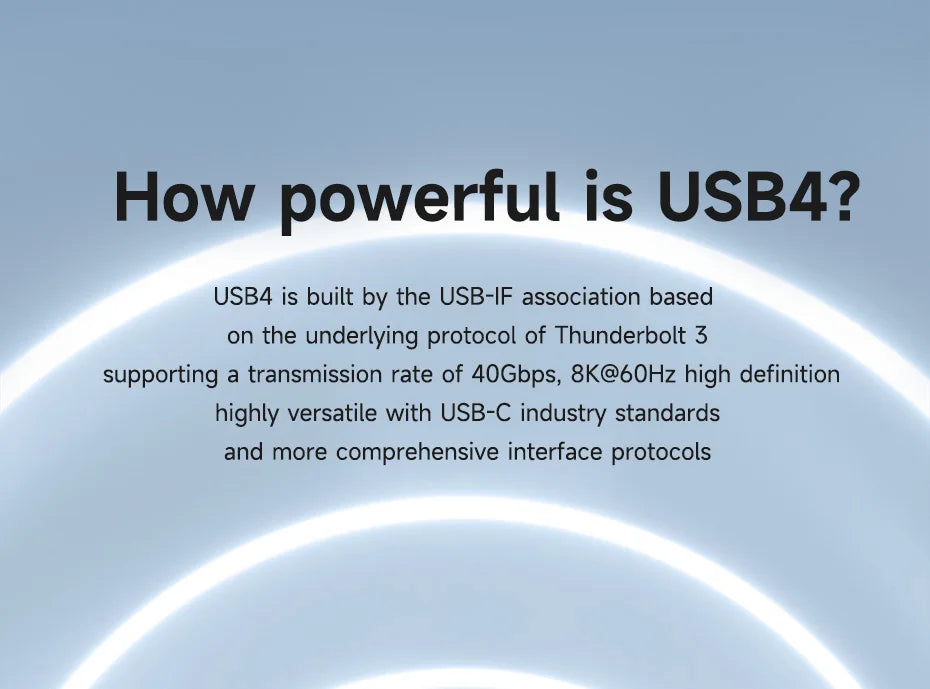 How powerful is USB4?

USB4 is built by the USB-IF association based
on the underlying protocol of Thunderbolt 3
supporting a transmission rate of 40Gbps, 8K@60Hz high definition
highly versatile with USB-C industry standards
and more comprehensive interface protocols